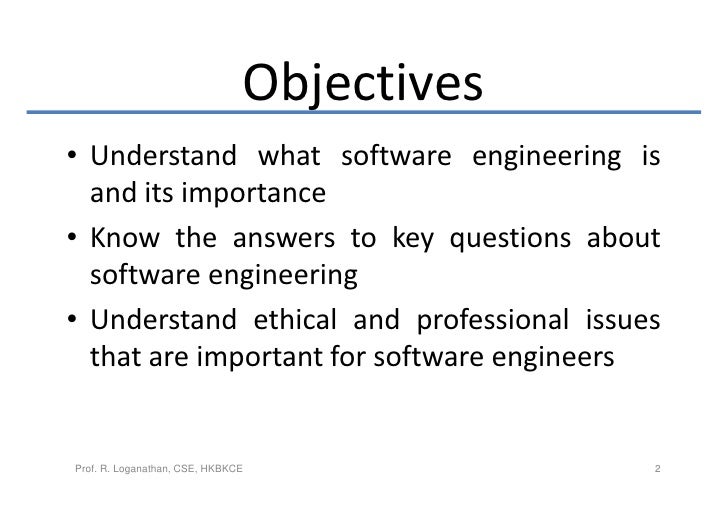 Objectives

• Understand what software engineering is and its importance

• Know the answers to key questions about software engineering

• Understand ethical and professional issues that are important for software engineers

Prof. R. Loganathan, CSE, HKBKCE

2